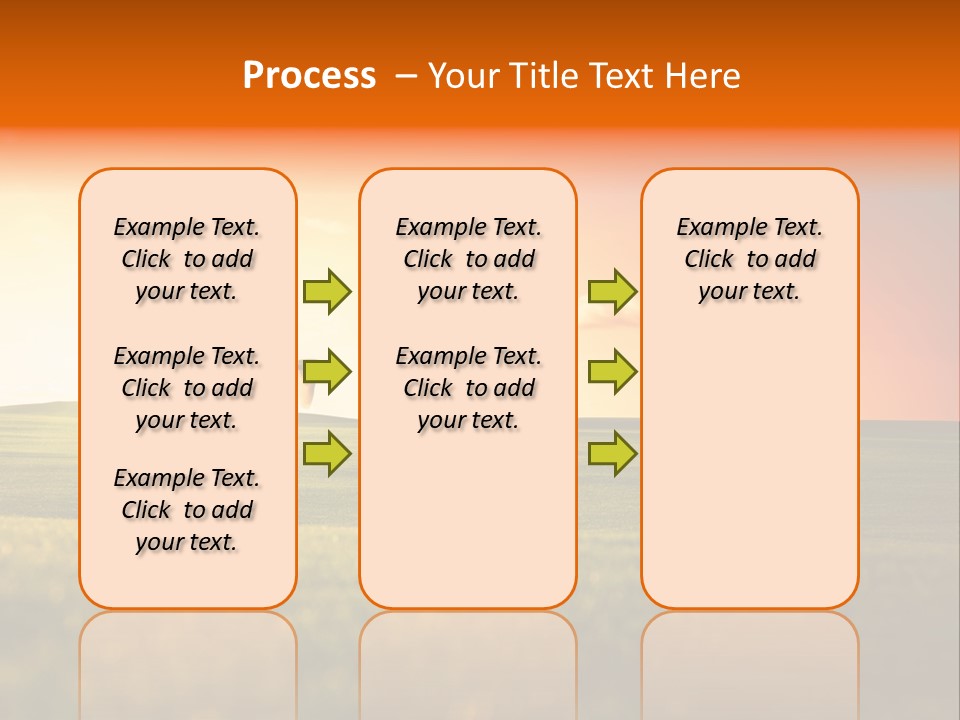 Process – Your Title Text Here

Example Text. Click to add your text.

Example Text. Click to add your text.

Example Text. Click to add your text.

Example Text. Click to add your text.

Example Text. Click to add your text.

Example Text. Click to add your text.